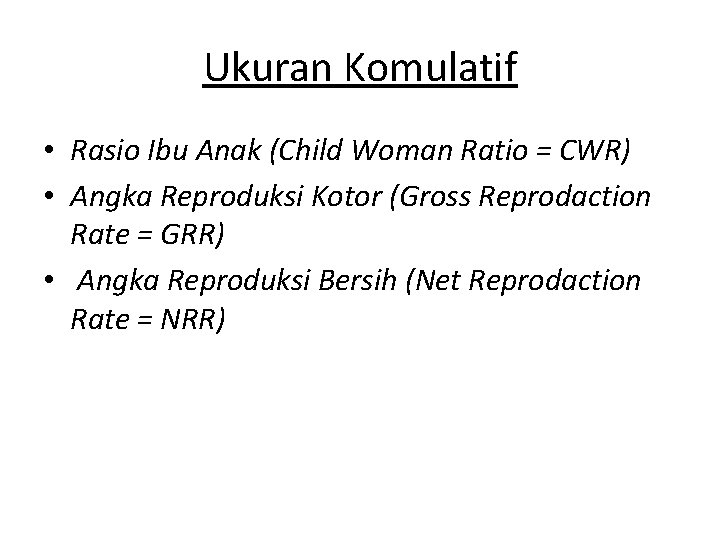 Ukuran Komulatif

• Rasio Ibu Anak (Child Woman Ratio = CWR)
• Angka Reproduksi Kotor (Gross Reprodaction Rate = GRR)
• Angka Reproduksi Bersih (Net Reprodaction Rate = NRR)